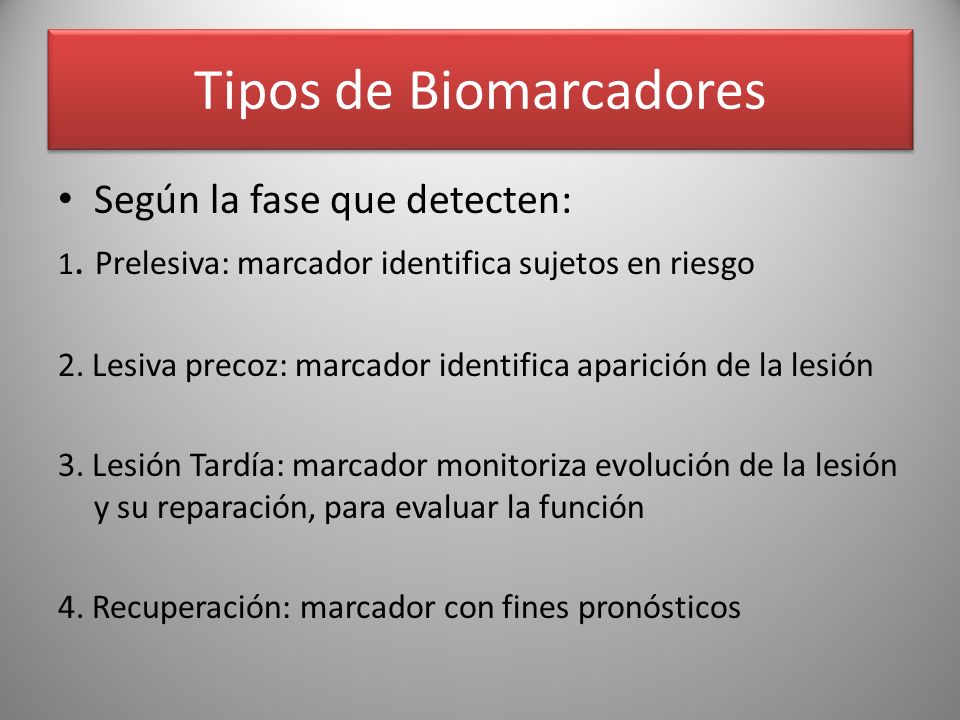 Tipos de Biomarcadores

• Según la fase que detecten:

1. Prelesiva: marcador identifica sujetos en riesgo

2. Lesiva precoz: marcador identifica aparición de la lesión

3. Lesión Tardía: marcador monitoriza evolución de la lesión y su reparación, para evaluar la función

4. Recuperación: marcador con fines pronósticos